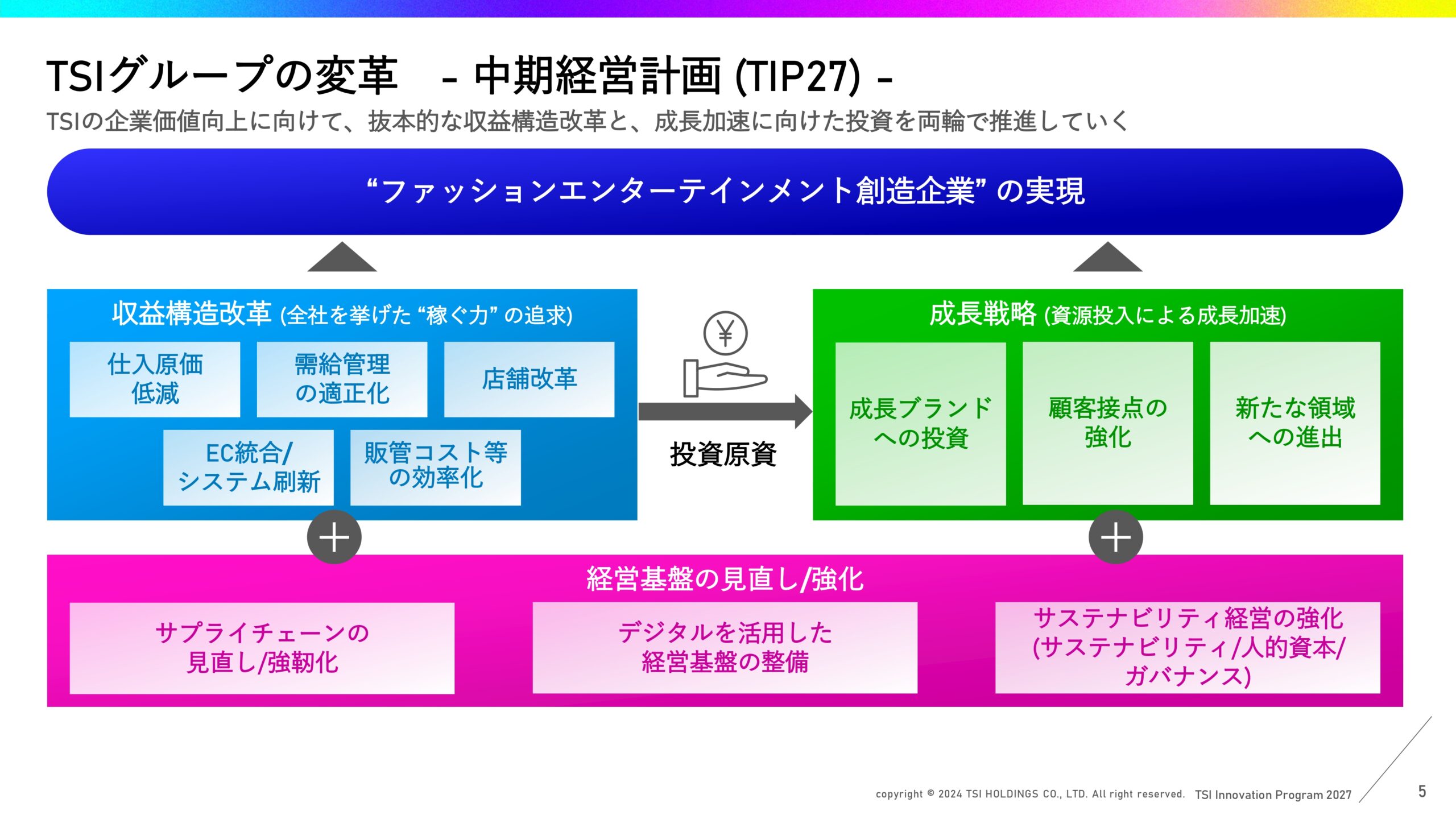 TSIグループの変革　- 中期経営計画 (TIP27) -

TSIの企業価値向上に向けて、抜本的な収益構造改革と、成長加速に向けた投資を両輪で推進していく

“ファッションエンターテインメント創造企業” の実現

収益構造改革 (全社を挙げた “稼ぐ力” の追求)

仕入原価低減

需給管理の適正化

店舗改革

EC統合/システム刷新

販管コスト等の効率化

¥

投資原資

成長戦略 (資源投入による成長加速)

成長ブランドへの投資

顧客接点の強化

新たな領域への進出

経営基盤の見直し/強化

サプライチェーンの見直し/強靭化

デジタルを活用した経営基盤の整備

サステナビリティ経営の強化 (サステナビリティ/人的資本/ガバナンス)

copyright © 2024 TSI HOLDINGS CO., LTD. All right reserved.　TSI Innovation Program 2027

5